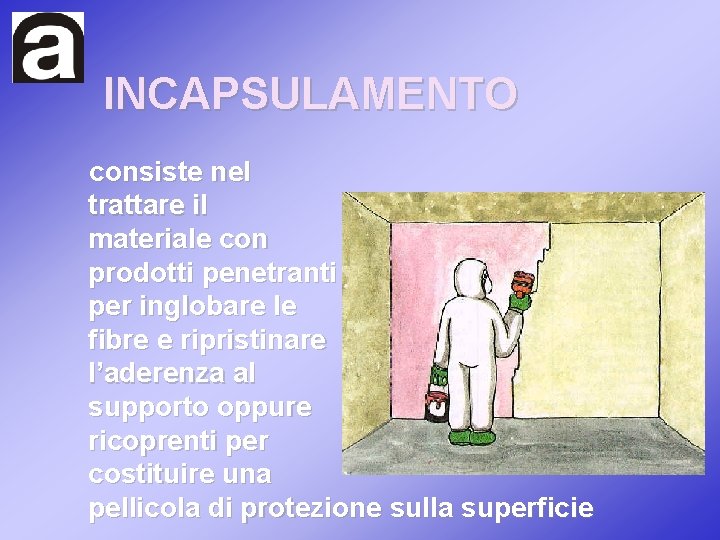 a

INCAPSULAMENTO

consiste nel trattare il materiale con prodotti penetranti per inglobare le fibre e ripristinare l'aderenza al supporto oppure ricoprenti per costituire una pellicola di protezione sulla superficie